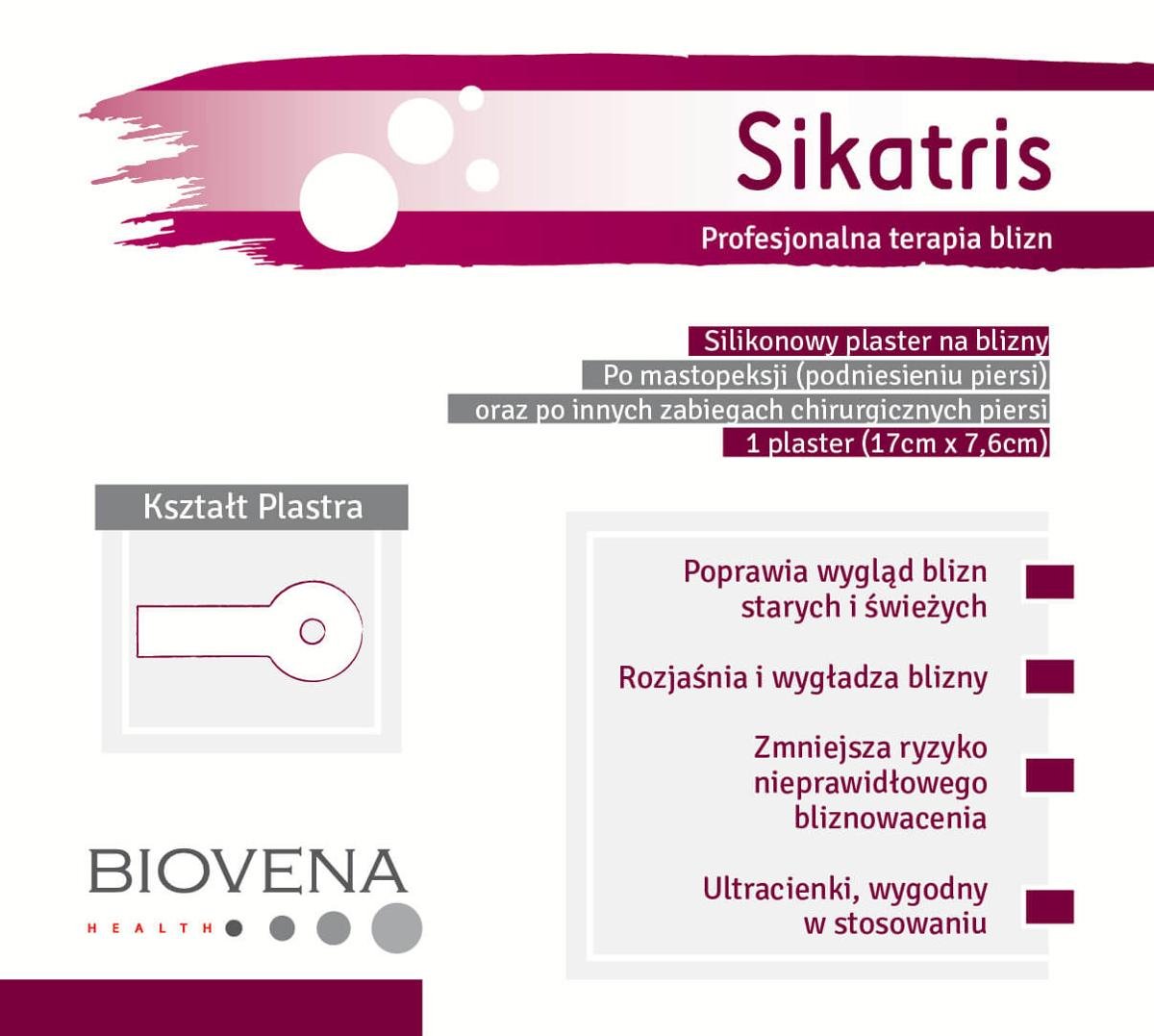 Sikatris

Profesjonalna terapia blizn

Silikonowy plaster na blizny
Po mastopeksji (podniesieniu piersi)
oraz po innych zabiegach chirurgicznych piersi
1 plaster (17cm x 7,6cm)

Kształt Plastra

Poprawia wygląd blizn starych i świeżych

Rozjaśnia i wygładza blizny

Zmniejsza ryzyko nieprawidłowego bliznowacenia

Ultracienki, wygodny w stosowaniu

BIOVENA
HEALTH